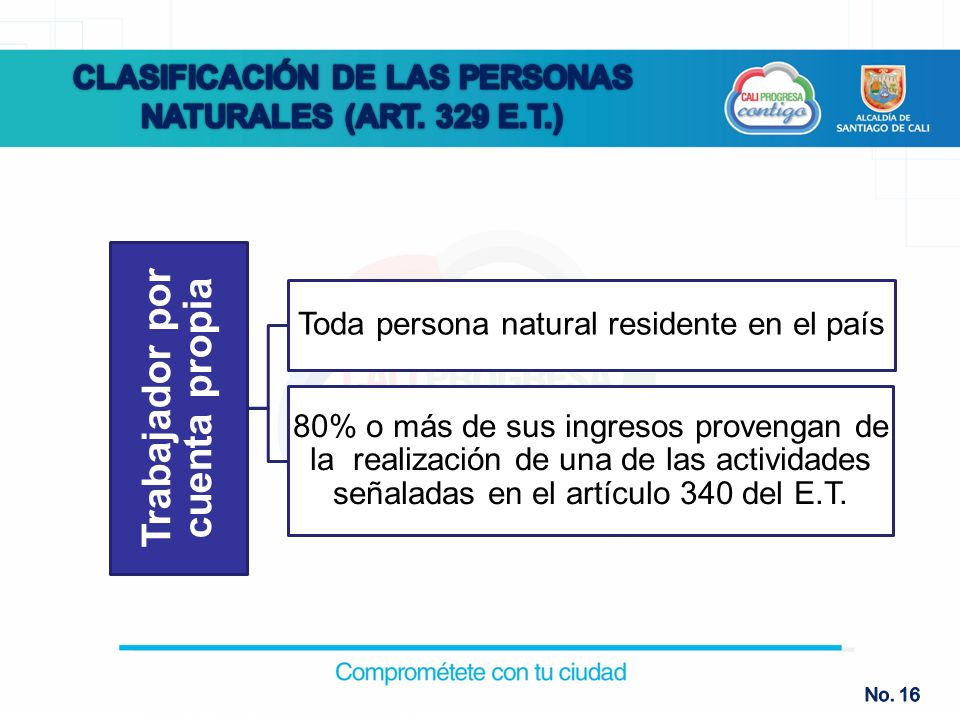 CLASIFICACIÓN DE LAS PERSONAS NATURALES (ART. 329 E.T.)

CALI PROGRESA contigo

ALCALDÍA DE SANTIAGO DE CALI

Trabajador por cuenta propia

Toda persona natural residente en el país

80% o más de sus ingresos provengan de la realización de una de las actividades señaladas en el artículo 340 del E.T.

Comprométete con tu ciudad

No. 16